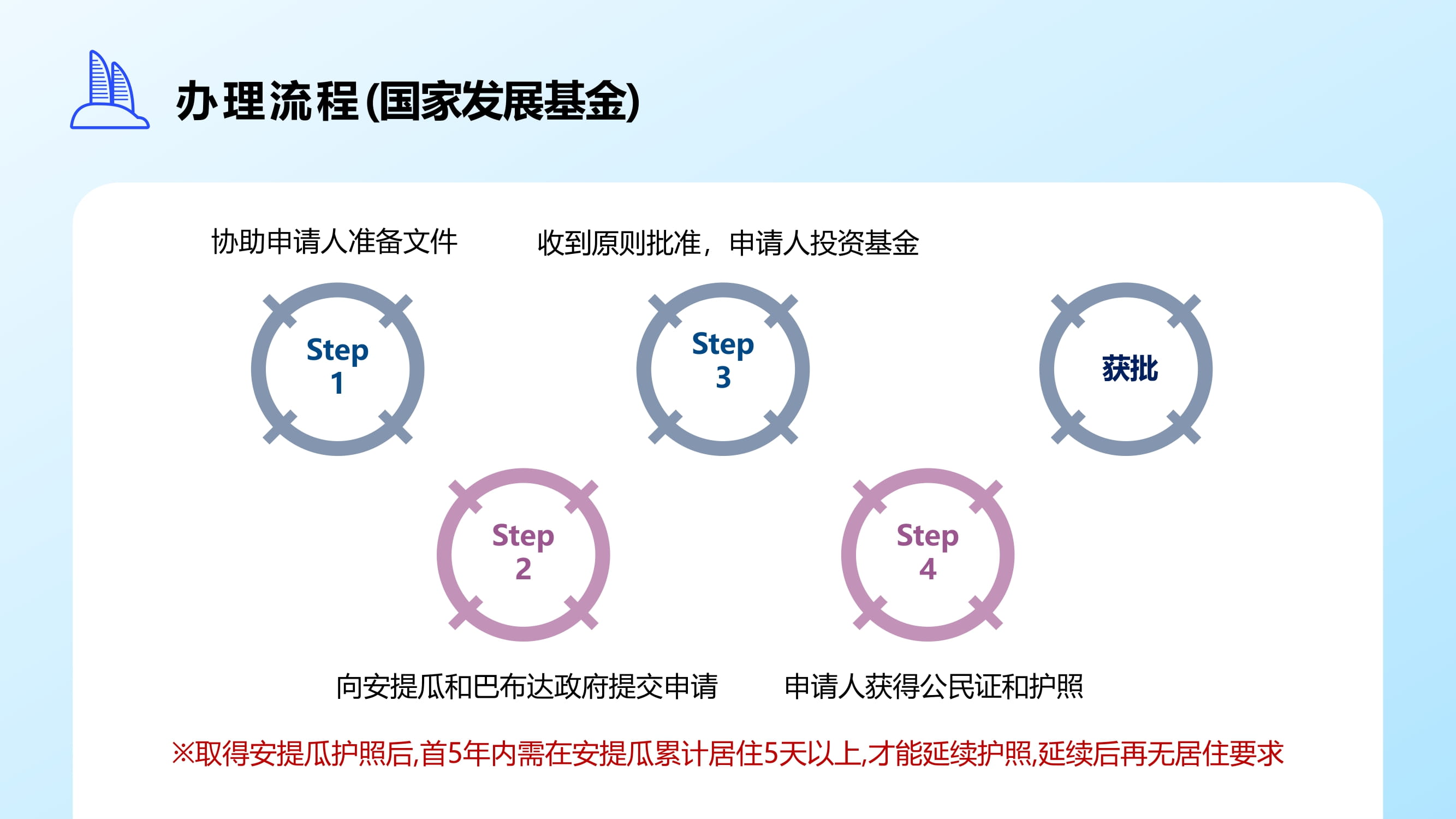 办理流程(国家发展基金)

协助申请人准备文件

收到原则批准，申请人投资基金

Step 1

Step 3

获批

Step 2

Step 4

向安提瓜和巴布达政府提交申请

申请人获得公民证和护照

※取得安提瓜护照后,首5年内需在安提瓜累计居住5天以上,才能延续护照,延续后再无居住要求